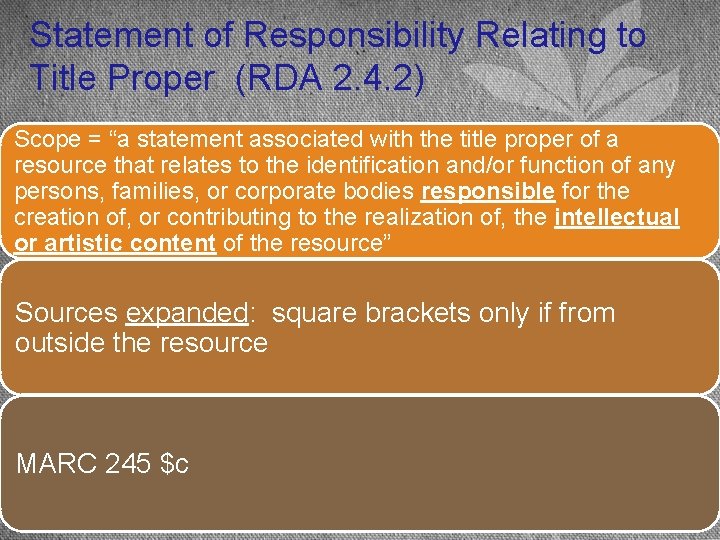 Statement of Responsibility Relating to Title Proper (RDA 2.4.2)

Scope = “a statement associated with the title proper of a resource that relates to the identification and/or function of any persons, families, or corporate bodies responsible for the creation of, or contributing to the realization of, the intellectual or artistic content of the resource”

Sources expanded: square brackets only if from outside the resource

MARC 245 \$c